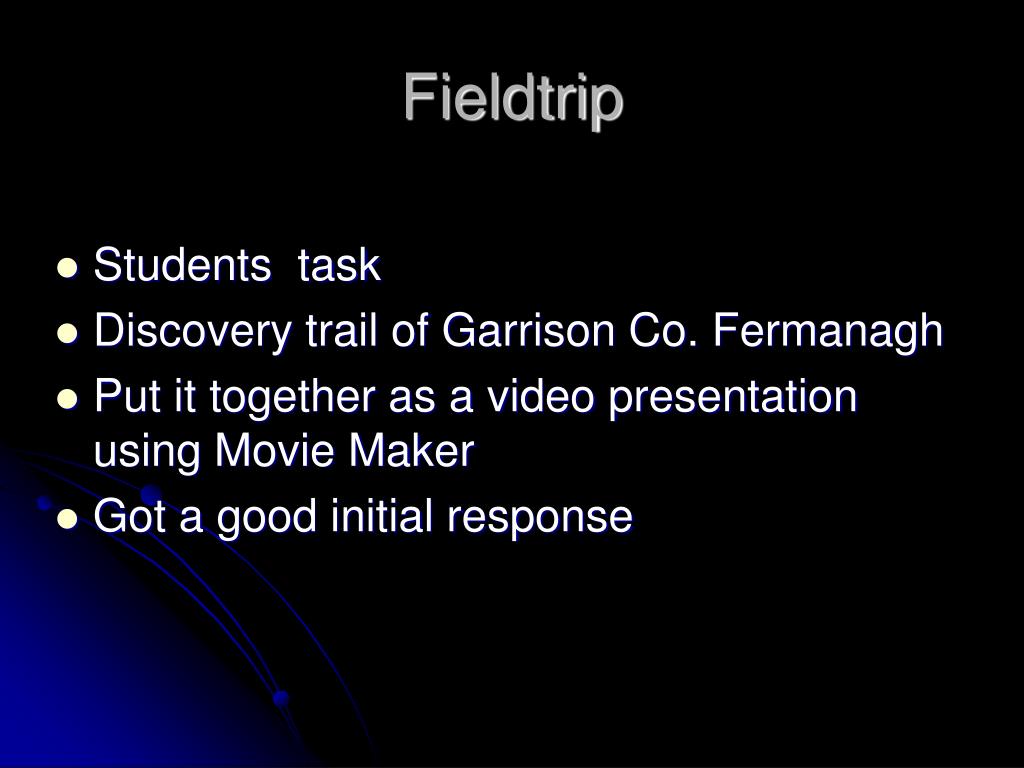 Fieldtrip

- Students task
- Discovery trail of Garrison Co. Fermanagh
- Put it together as a video presentation using Movie Maker
- Got a good initial response